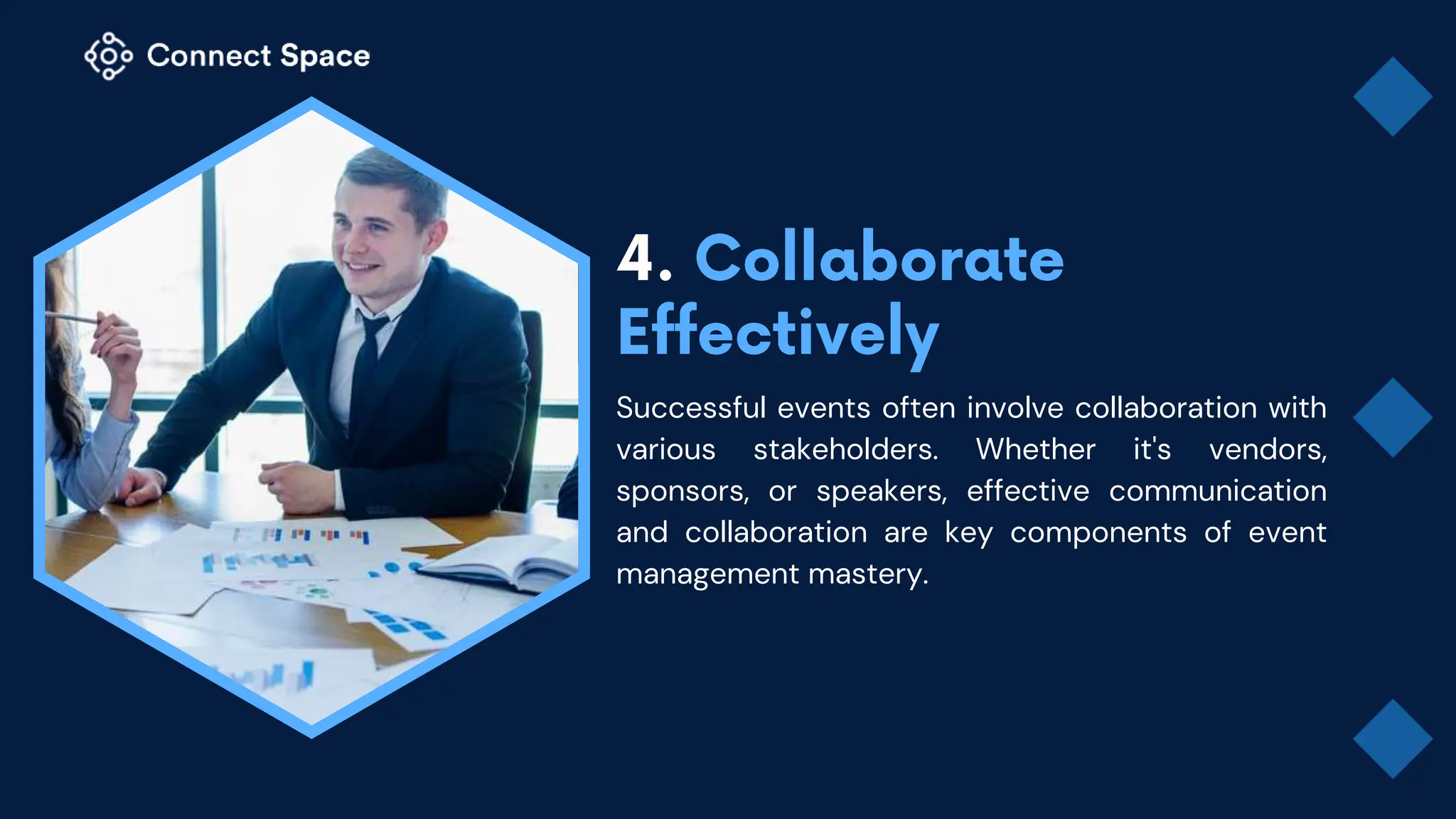 Connect Space

4. Collaborate Effectively

Successful events often involve collaboration with various stakeholders. Whether it's vendors, sponsors, or speakers, effective communication and collaboration are key components of event management mastery.